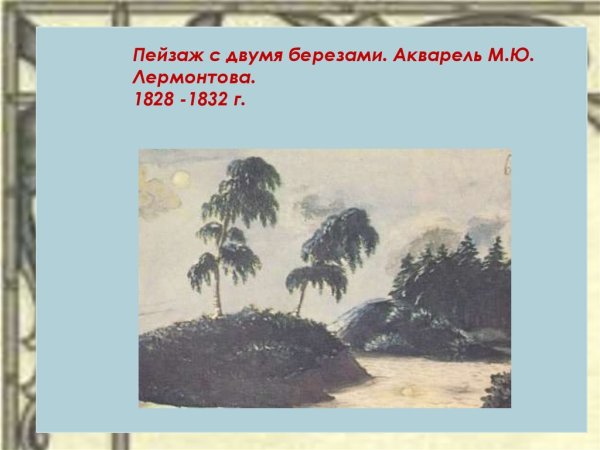 Пейзаж с двумя березами. Акварель М.Ю. Лермонтова.
1828 -1832 г.